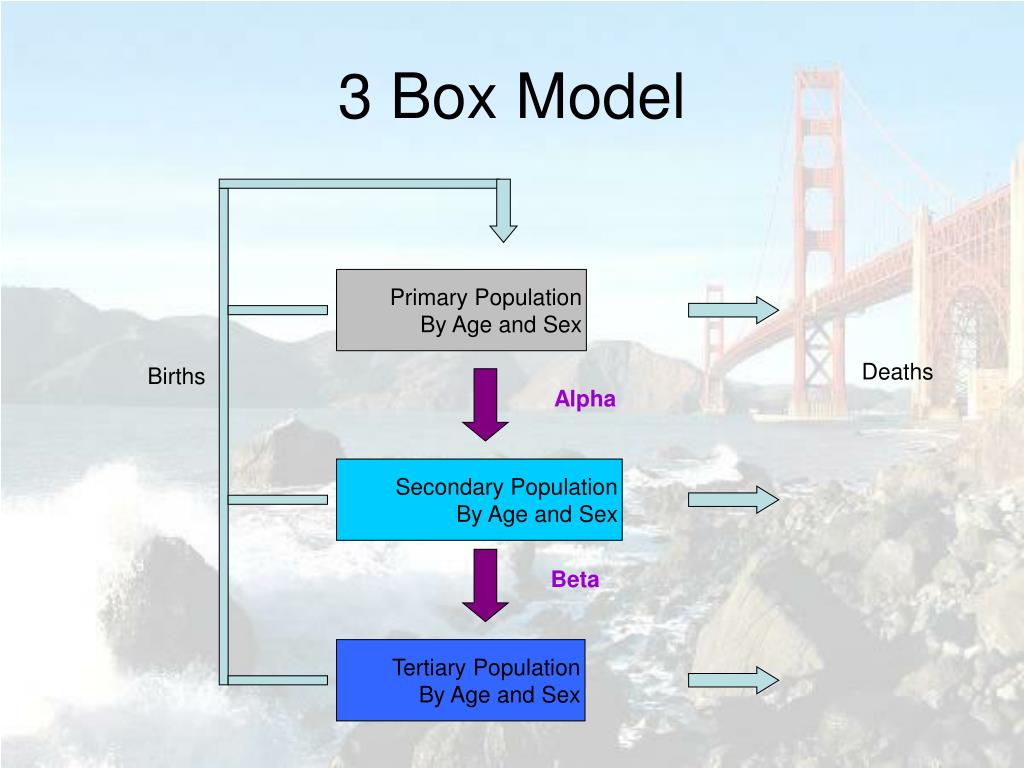 3 Box Model

Primary Population
By Age and Sex

Births

Deaths

Alpha

Secondary Population
By Age and Sex

Beta

Tertiary Population
By Age and Sex